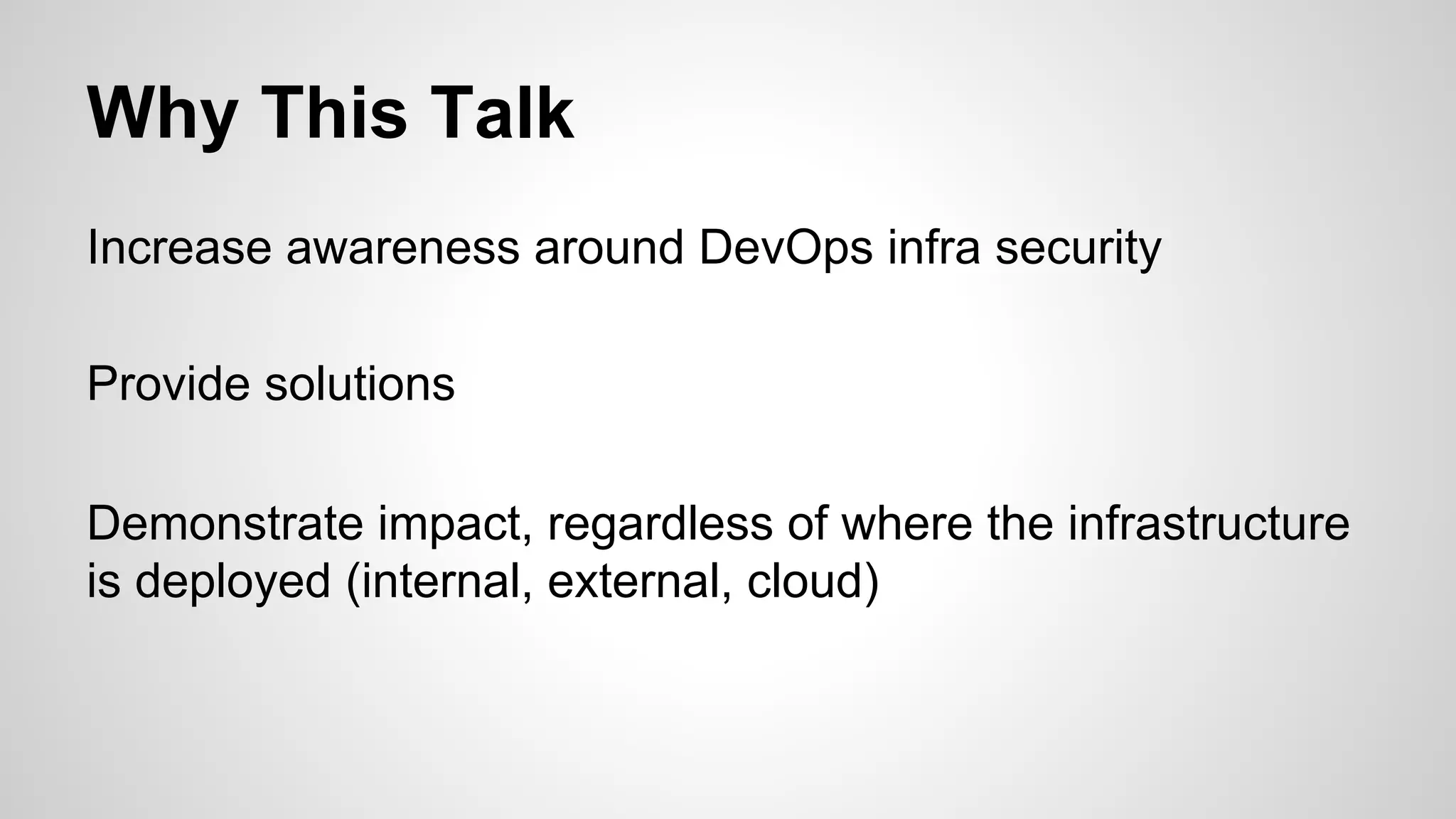 Why This Talk

Increase awareness around DevOps infra security

Provide solutions

Demonstrate impact, regardless of where the infrastructure is deployed (internal, external, cloud)